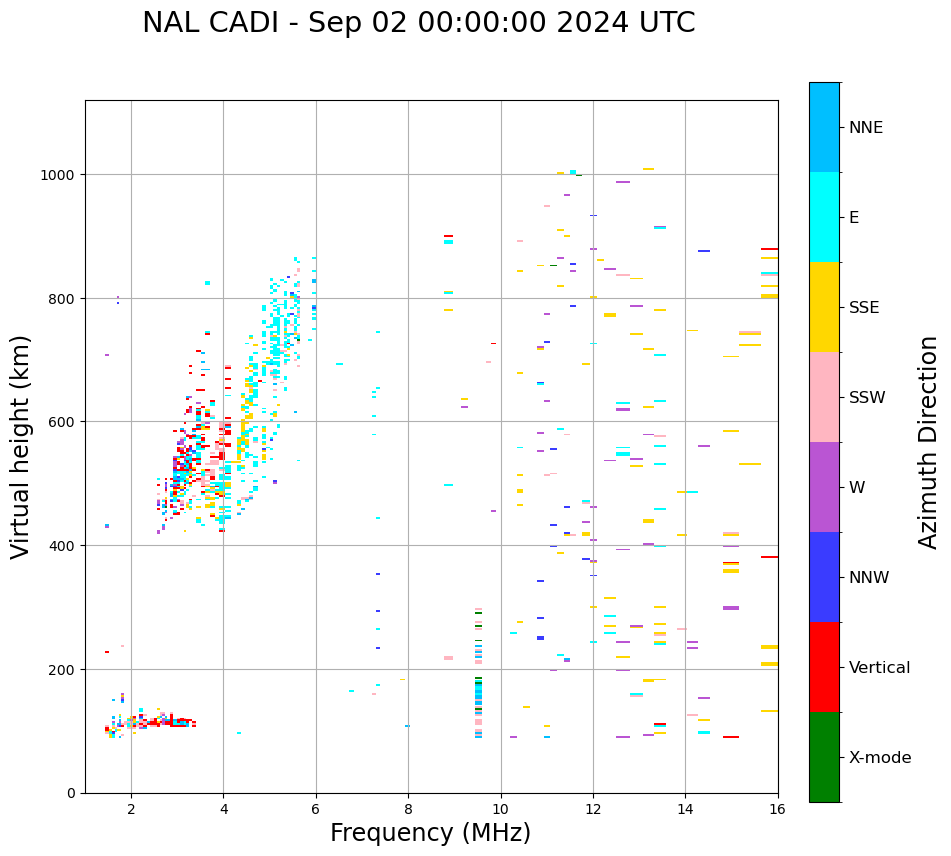 NAL CADI - Sep 02 00:00:00 2024 UTC

Virtual height (km)

1000
800
600
400
200
0

2 4 6 8 10 12 14 16

Frequency (MHz)

NNE
E
SSE
SSW
W
NNW
Vertical
X-mode

Azimuth Direction